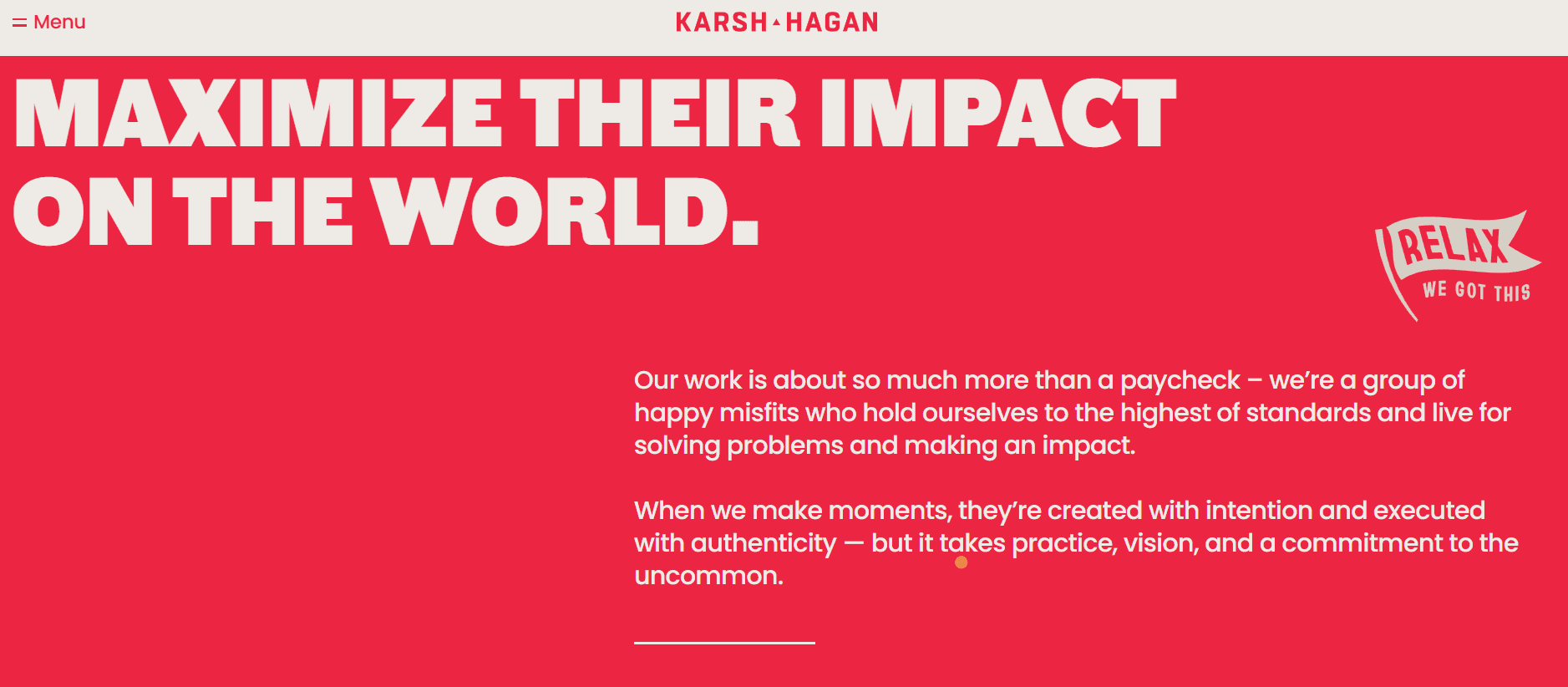 Menu

KARSH HAGAN

MAXIMIZE THEIR IMPACT ON THE WORLD.

RELAX
WE GOT THIS

Our work is about so much more than a paycheck – we're a group of happy misfits who hold ourselves to the highest of standards and live for solving problems and making an impact.

When we make moments, they're created with intention and executed with authenticity — but it takes practice, vision, and a commitment to the uncommon.